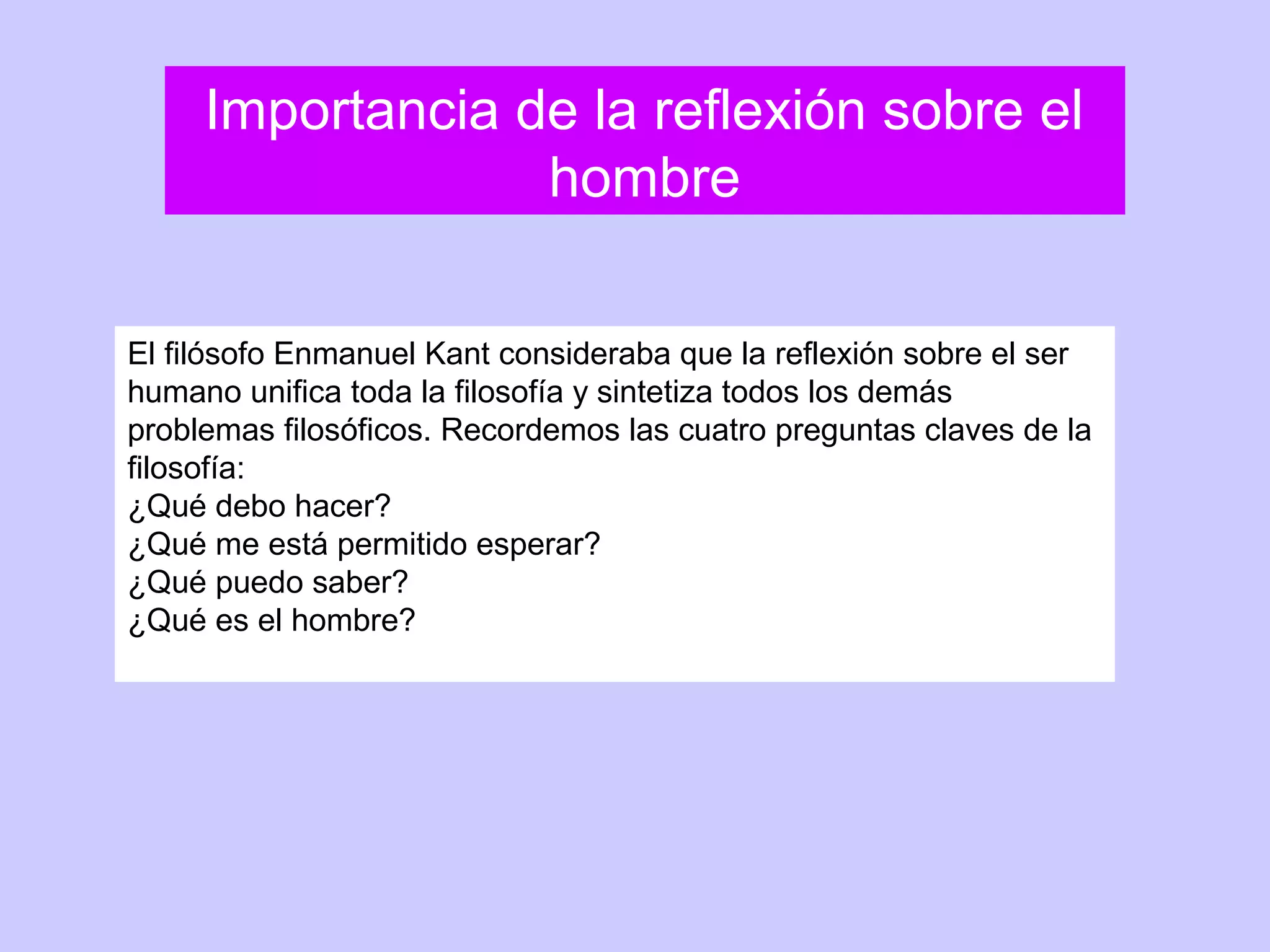 Importancia de la reflexión sobre el hombre

El filósofo Enmanuel Kant consideraba que la reflexión sobre el ser humano unifica toda la filosofía y sintetiza todos los demás problemas filosóficos. Recordemos las cuatro preguntas claves de la filosofía:
¿Qué debo hacer?
¿Qué me está permitido esperar?
¿Qué puedo saber?
¿Qué es el hombre?